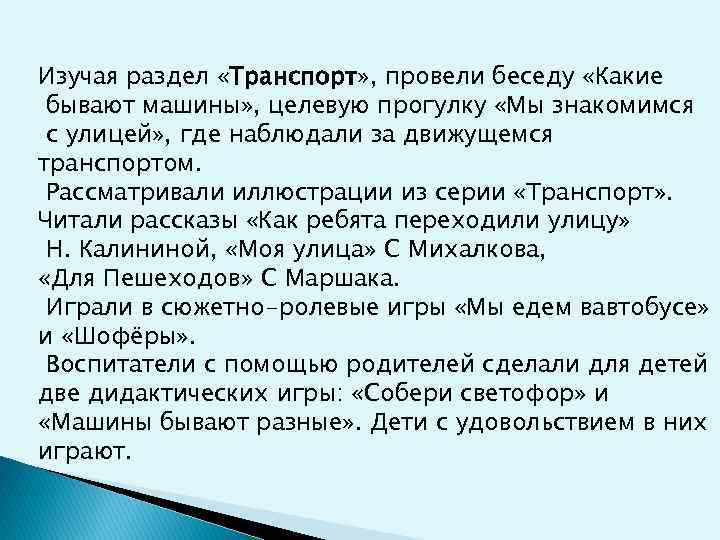 Изучая раздел «Транспорт», провели беседу «Какие бывают машины», целевую прогулку «Мы знакомимся с улицей», где наблюдали за движущемся транспортом.

Рассматривали иллюстрации из серии «Транспорт». Читали рассказы «Как ребята переходили улицу» Н. Калининой, «Моя улица» С Михалкова, «Для Пешеходов» С Маршака.

Играли в сюжетно-ролевые игры «Мы едем вавтобусе» и «Шофёры».

Воспитатели с помощью родителей сделали для детей две дидактических игры: «Собери светофор» и «Машины бывают разные». Дети с удовольствием в них играют.